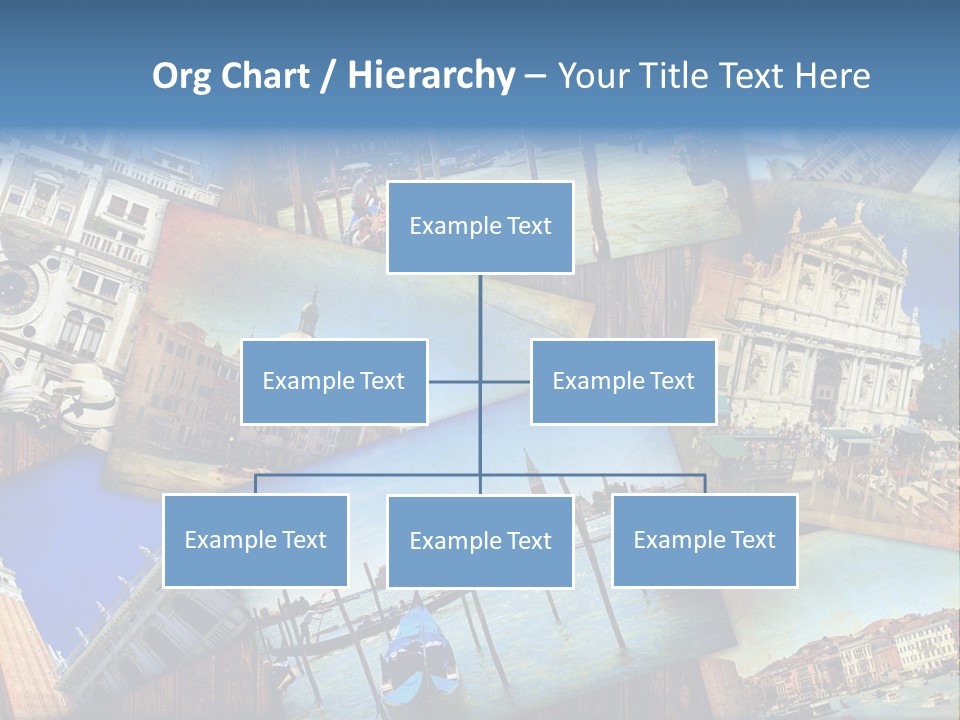 Org Chart / Hierarchy – Your Title Text Here

Example Text

Example Text

Example Text

Example Text

Example Text

Example Text